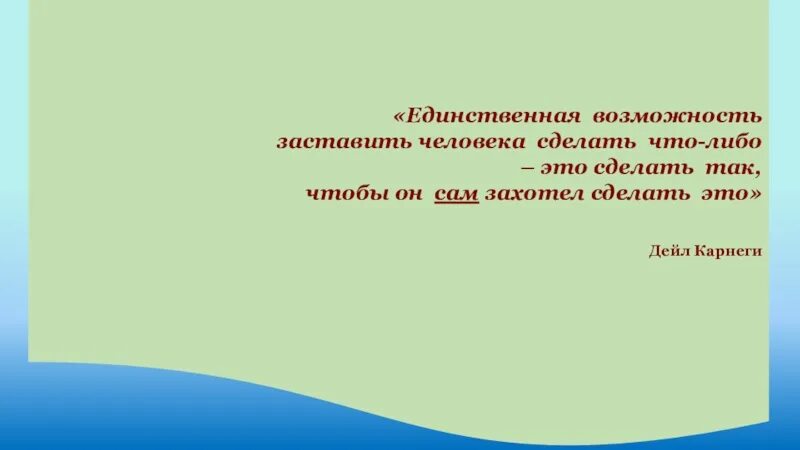 «Единственная возможность заставить человека сделать что-либо – это сделать так, чтобы он сам захотел сделать это»

Дейл Карнеги